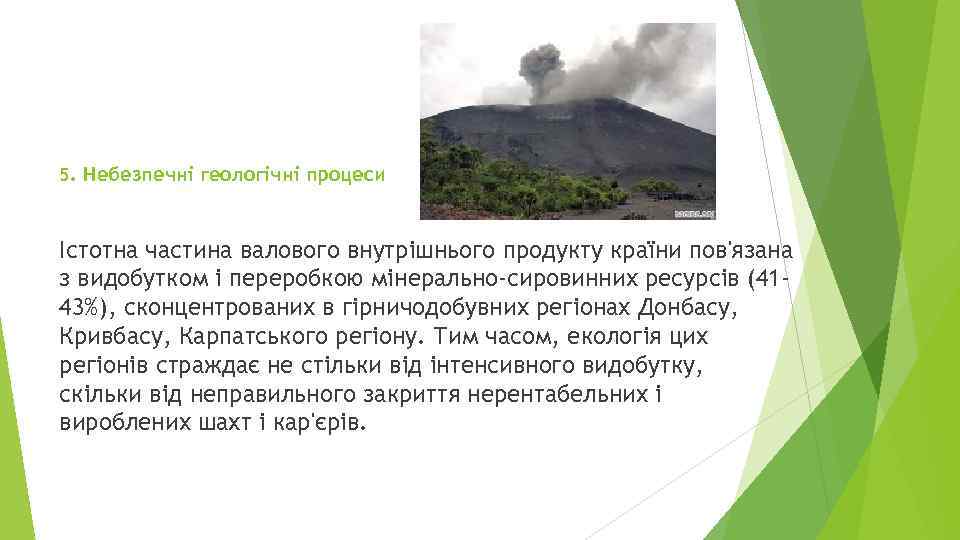 5. Небезпечні геологічні процеси

Істотна частина валового внутрішнього продукту країни пов'язана з видобутком і переробкою мінерально-сировинних ресурсів (41-43%), сконцентрованих в гірничодобувних регіонах Донбасу, Кривбасу, Карпатського регіону. Тим часом, екологія цих регіонів страждає не стільки від інтенсивного видобутку, скільки від неправильного закриття нерентабельних і вироблених шахт і кар'єрів.